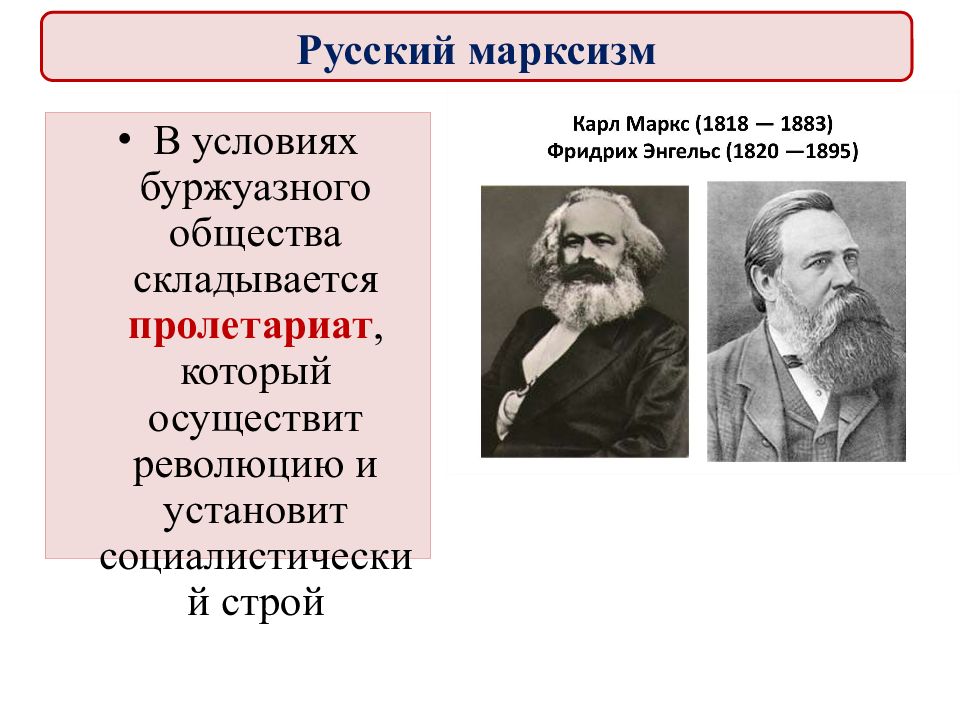 Русский марксизм

• В условиях буржуазного общества складывается пролетариат, который осуществит революцию и установит социалистически й строй

Карл Маркс (1818 — 1883)
Фридрих Энгельс (1820 —1895)